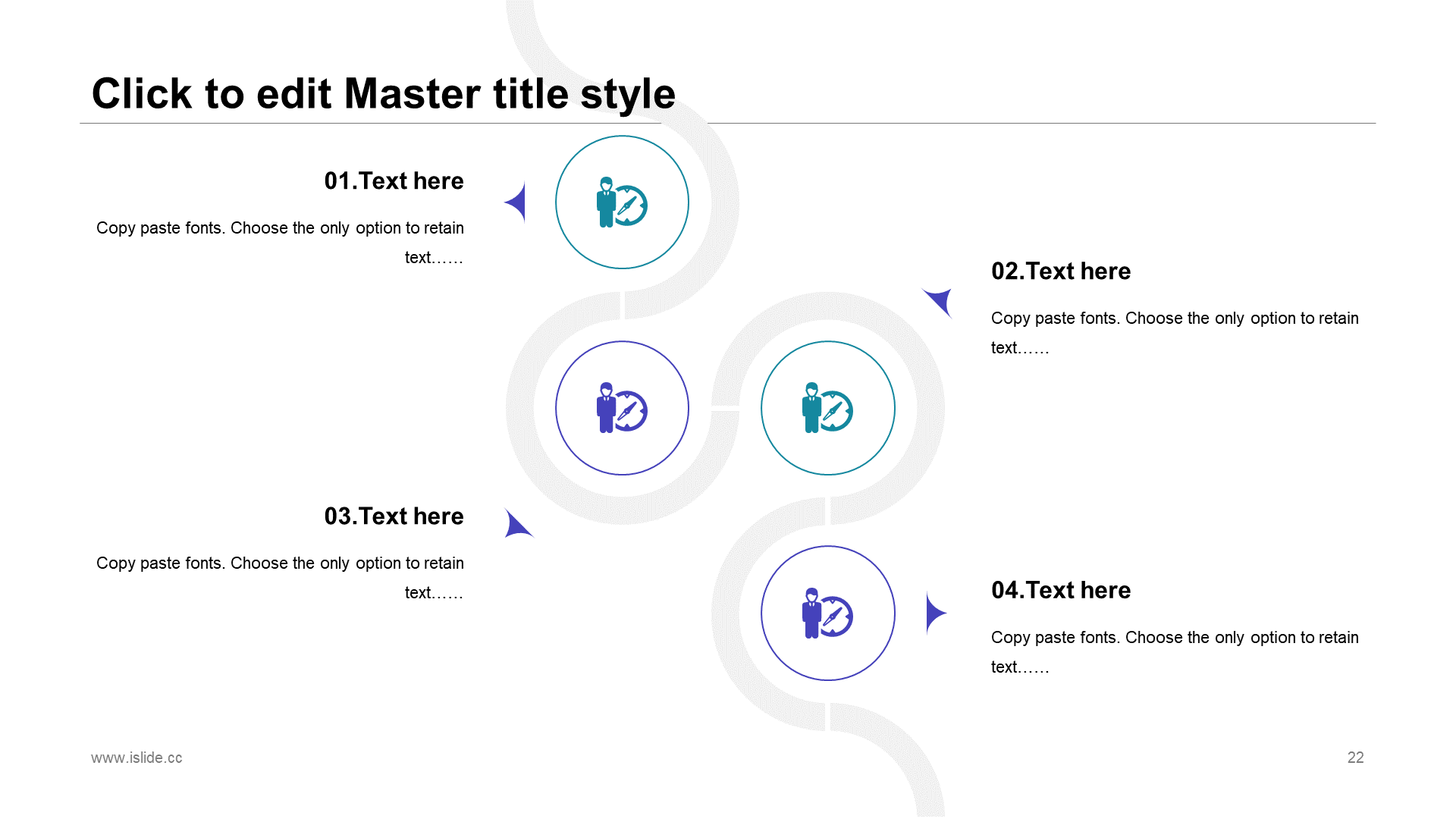 Click to edit Master title style

01.Text here

Copy paste fonts. Choose the only option to retain text……

02.Text here

Copy paste fonts. Choose the only option to retain text……

03.Text here

Copy paste fonts. Choose the only option to retain text……

04.Text here

Copy paste fonts. Choose the only option to retain text……

www.islide.cc

22